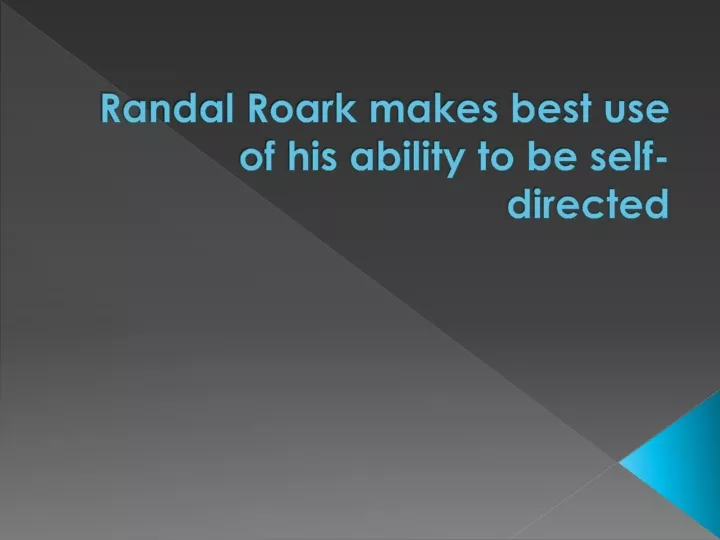 Randal Roark makes best use of his ability to be self-directed